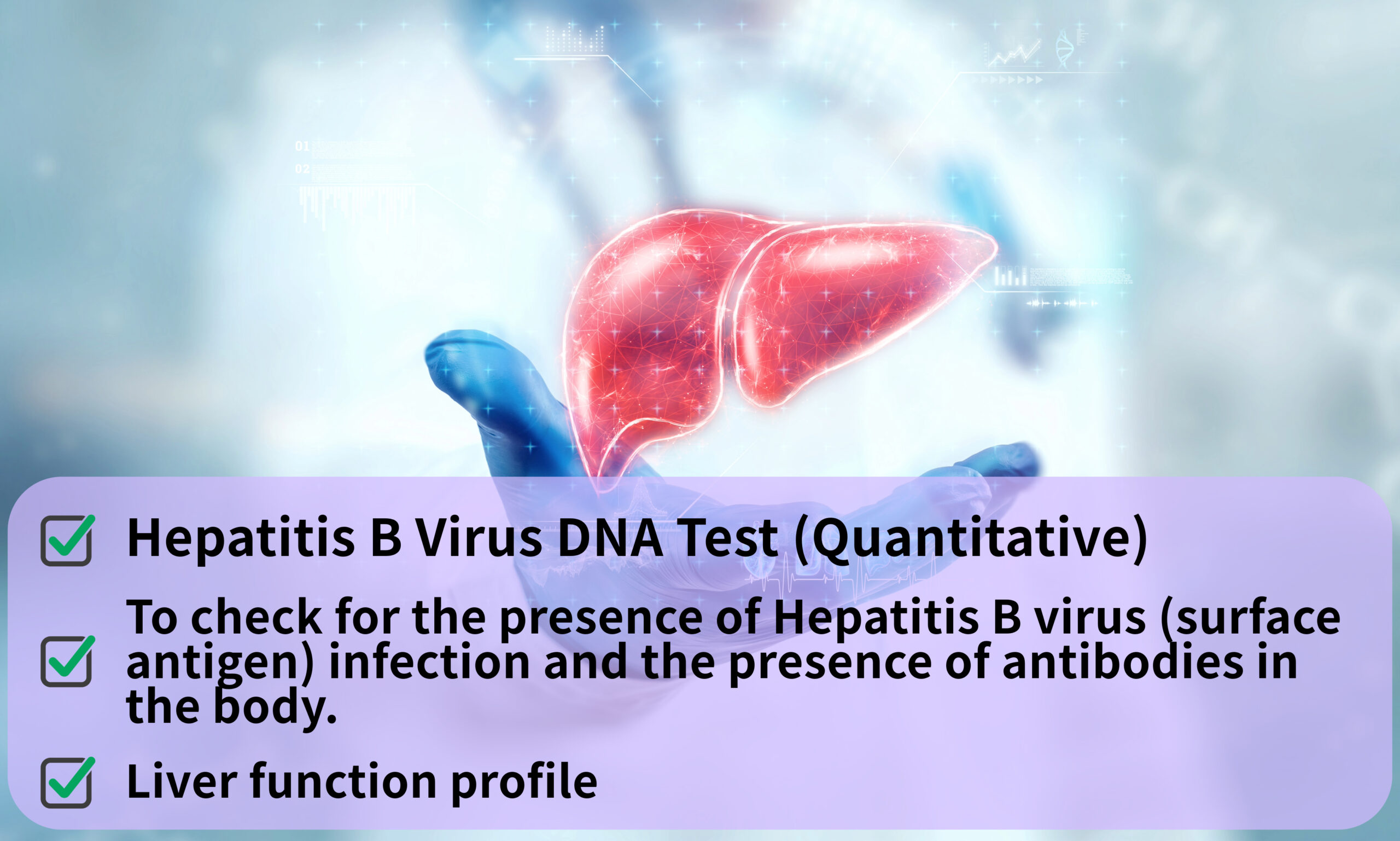 01
02

Hepatitis B Virus DNA Test (Quantitative)

To check for the presence of Hepatitis B virus (surface antigen) infection and the presence of antibodies in the body.

Liver function profile